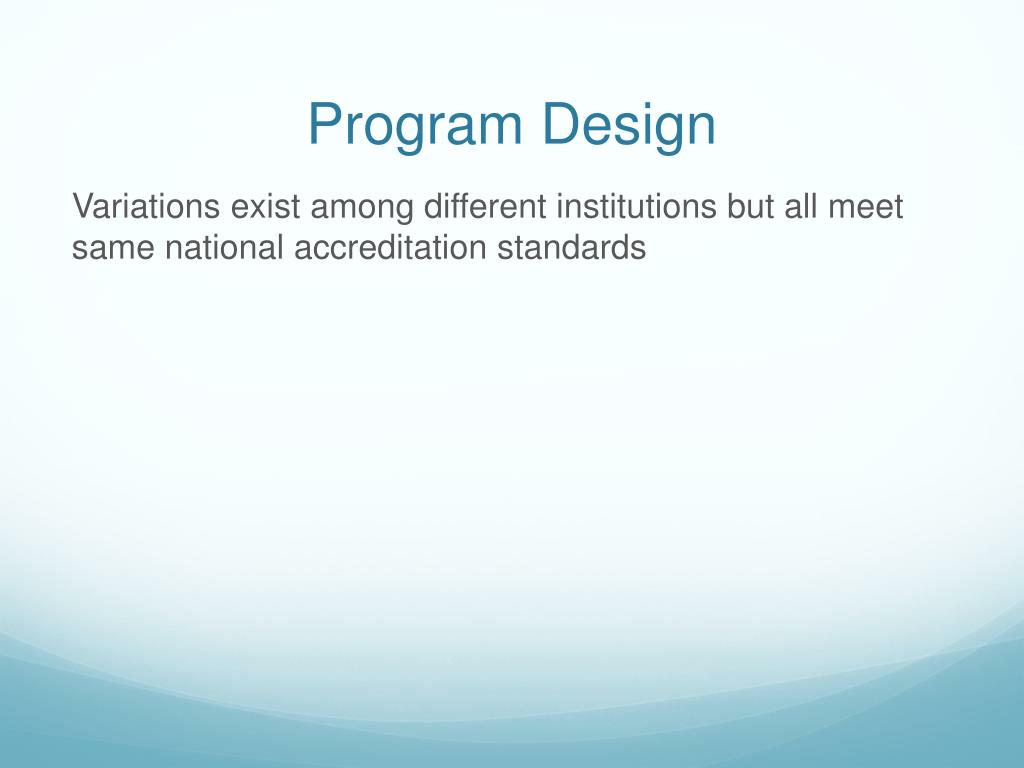 Program Design

Variations exist among different institutions but all meet same national accreditation standards